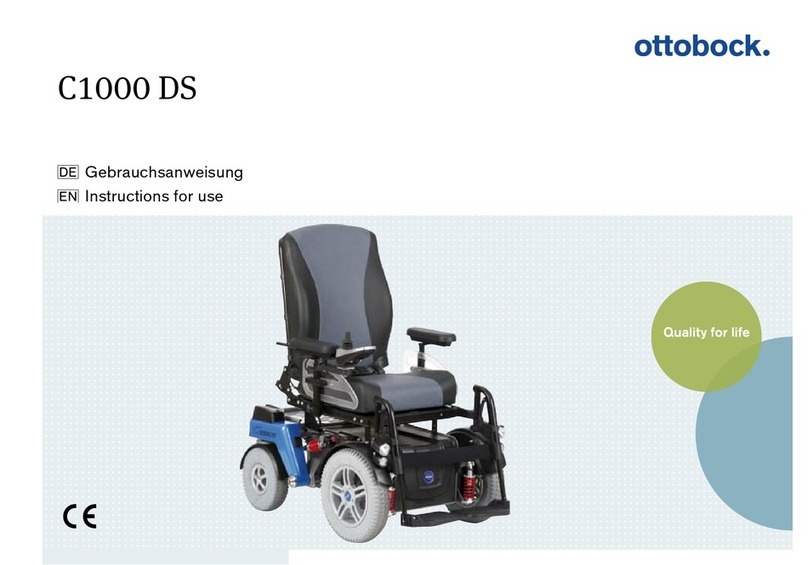 ottobock.

C1000 DS

DE Gebrauchsanweisung
EN Instructions for use

Quality for life

CE